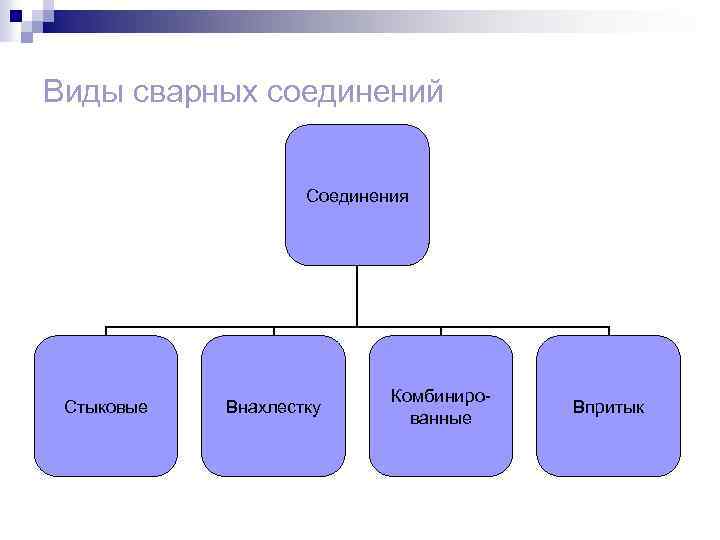 Виды сварных соединений

Соединения

Стыковые

Внахлестку

Комбинированные

Впритык